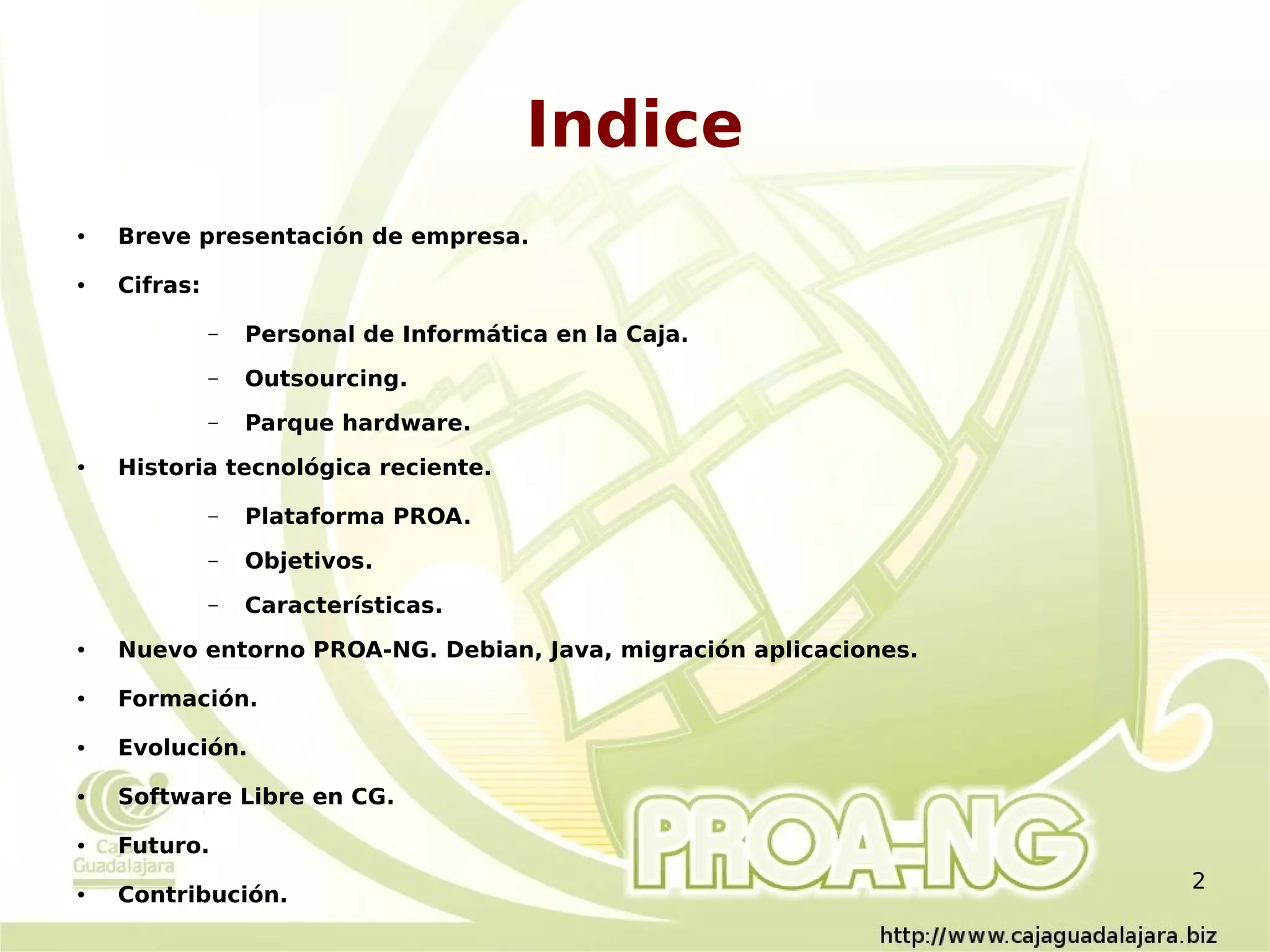 Indice

• Breve presentación de empresa.
• Cifras:
  – Personal de Informática en la Caja.
  – Outsourcing.
  – Parque hardware.
• Historia tecnológica reciente.
  – Plataforma PROA.
  – Objetivos.
  – Características.
• Nuevo entorno PROA-NG. Debian, Java, migración aplicaciones.
• Formación.
• Evolución.
• Software Libre en CG.
• Futuro.
• Contribución.

Caja Guadalajara

PROA-NG

2

http://www.cajaguadalajara.biz